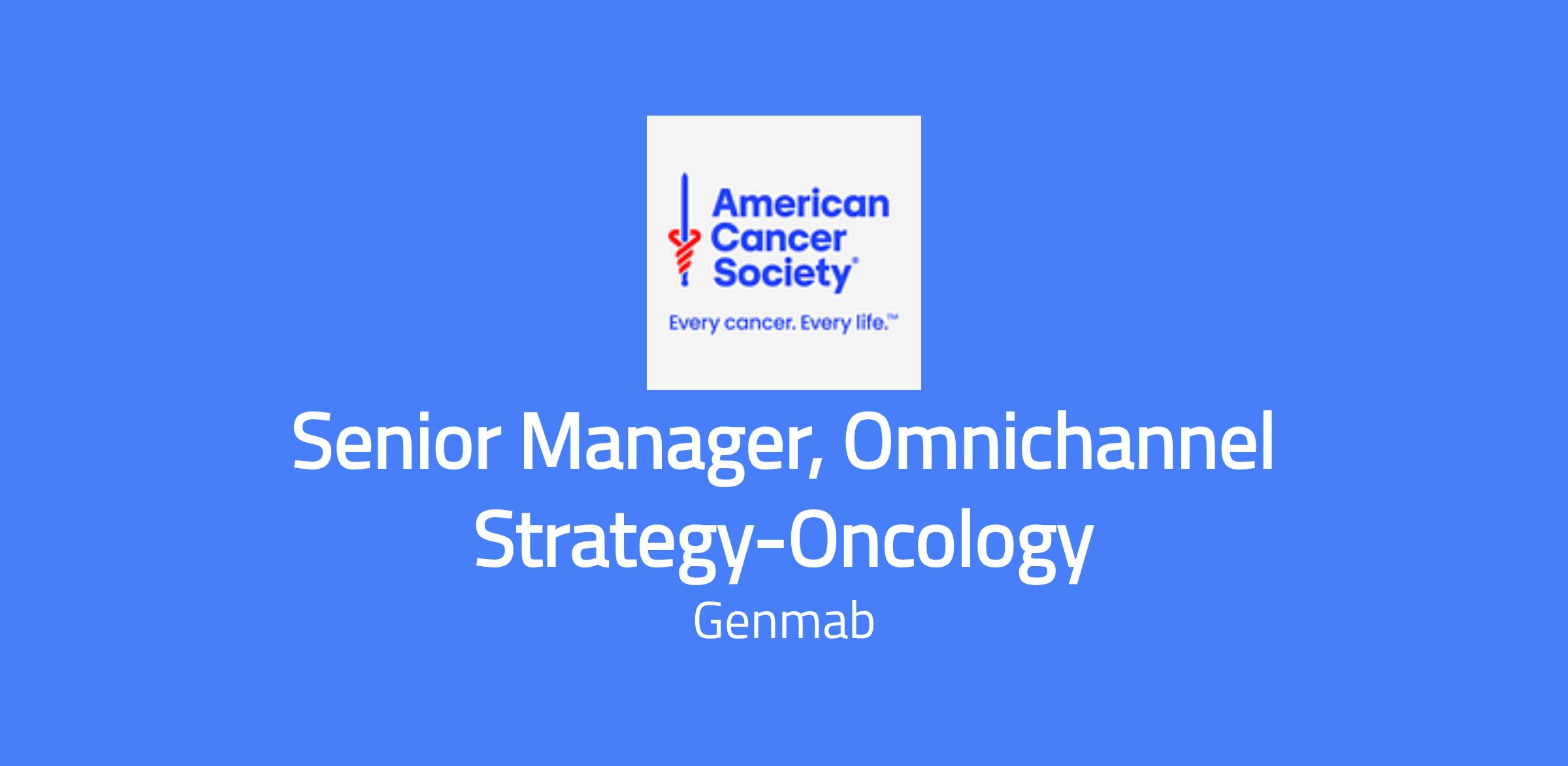 American Cancer Society®

Every cancer. Every life.™

Senior Manager, Omnichannel Strategy-Oncology

Genmab